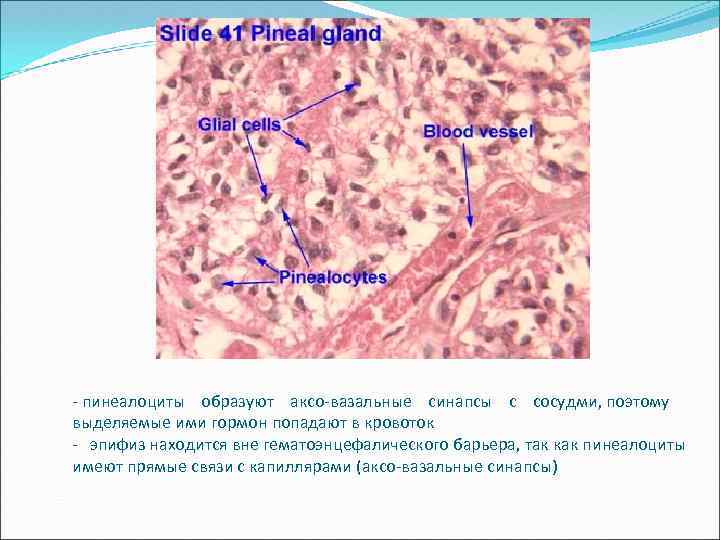 Slide 41 Pineal gland

Glial cells

Blood vessel

Pinealocytes

- пинеалоциты образуют аксо-вазальные синапсы с сосудми, поэтому выделяемые ими гормон попадают в кровоток
- эпифиз находится вне гематоэнцефалического барьера, так как пинеалоциты имеют прямые связи с капиллярами (аксо-вазальные синапсы)